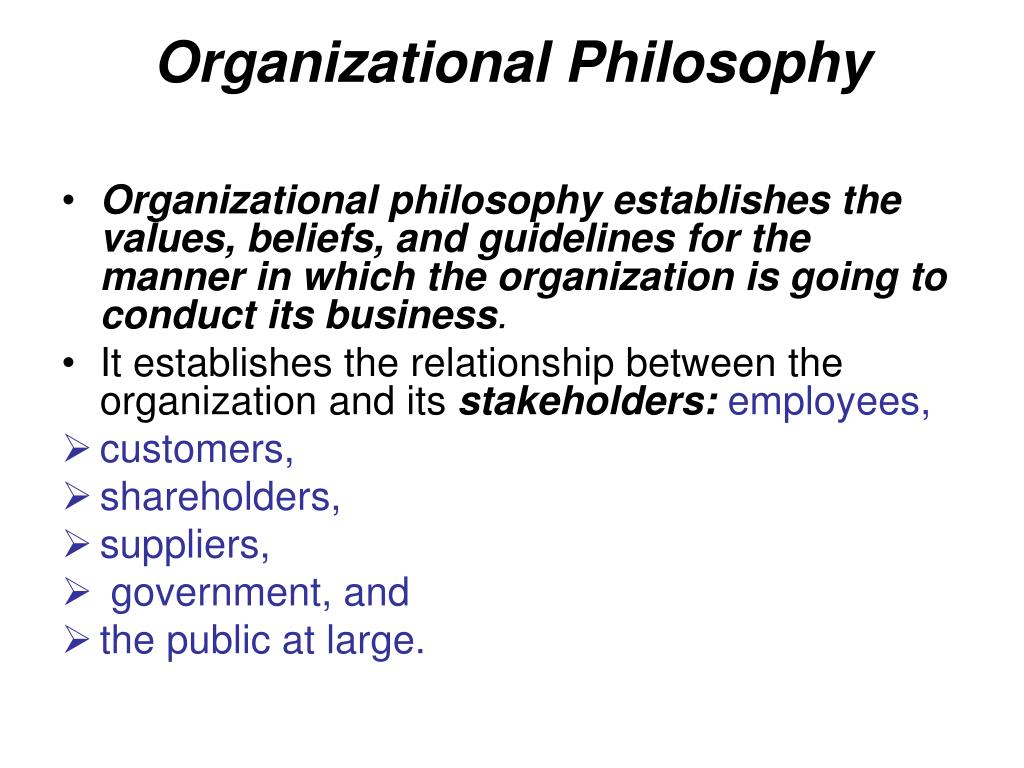 Organizational Philosophy

• Organizational philosophy establishes the values, beliefs, and guidelines for the manner in which the organization is going to conduct its business.
• It establishes the relationship between the organization and its stakeholders: employees,
➢ customers,
➢ shareholders,
➢ suppliers,
➢ government, and
➢ the public at large.